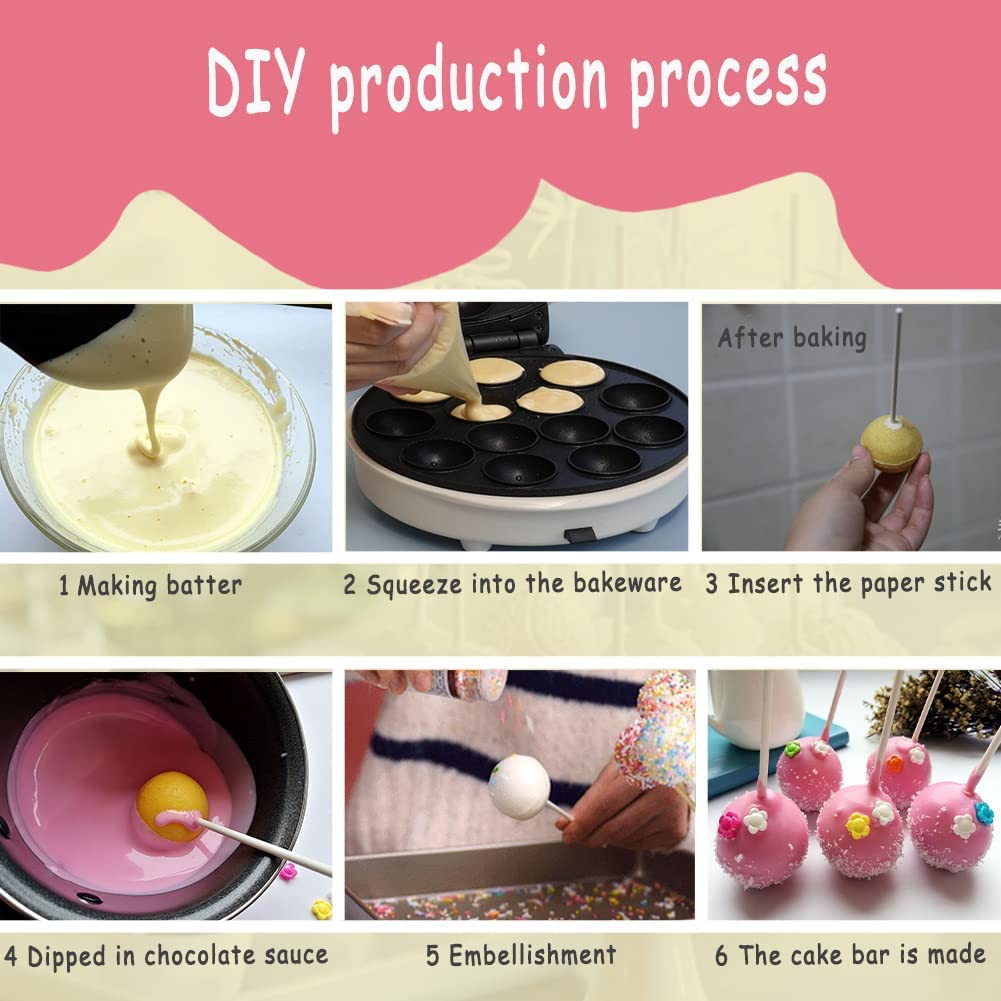 DIY production process

After baking

1 Making batter

2 Squeeze into the bakeware

3 Insert the paper stick

4 Dipped in chocolate sauce

5 Embellishment

6 The cake bar is made